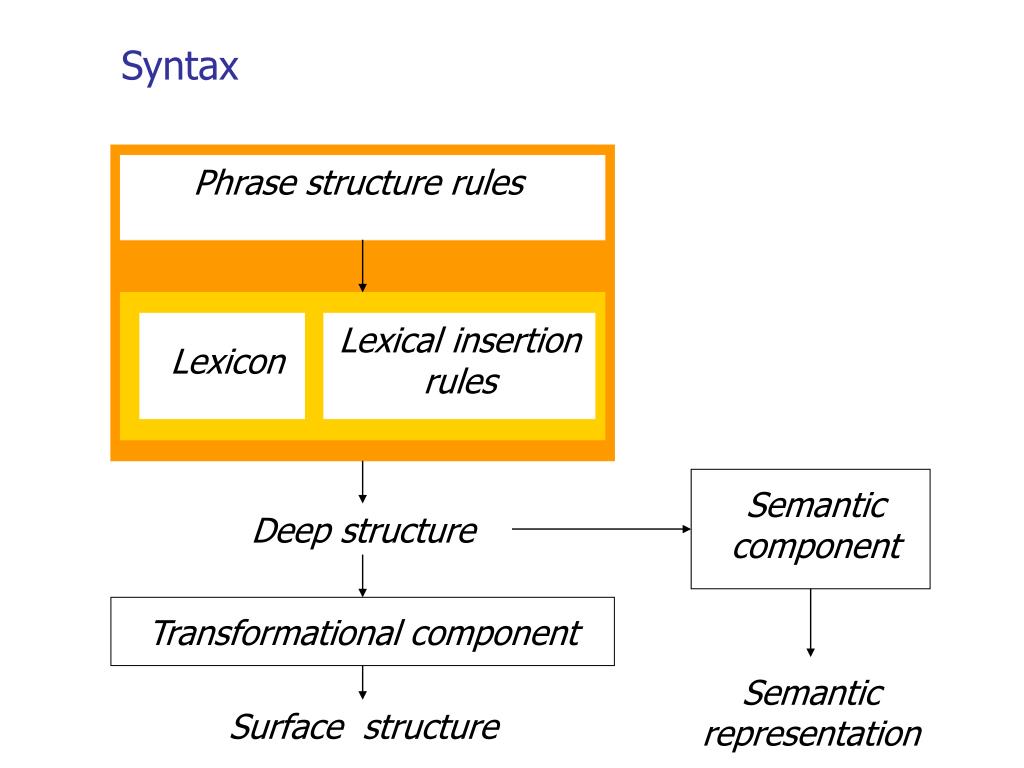 Syntax

Phrase structure rules

Lexicon

Lexical insertion rules

Deep structure

Semantic component

Transformational component

Surface structure

Semantic representation